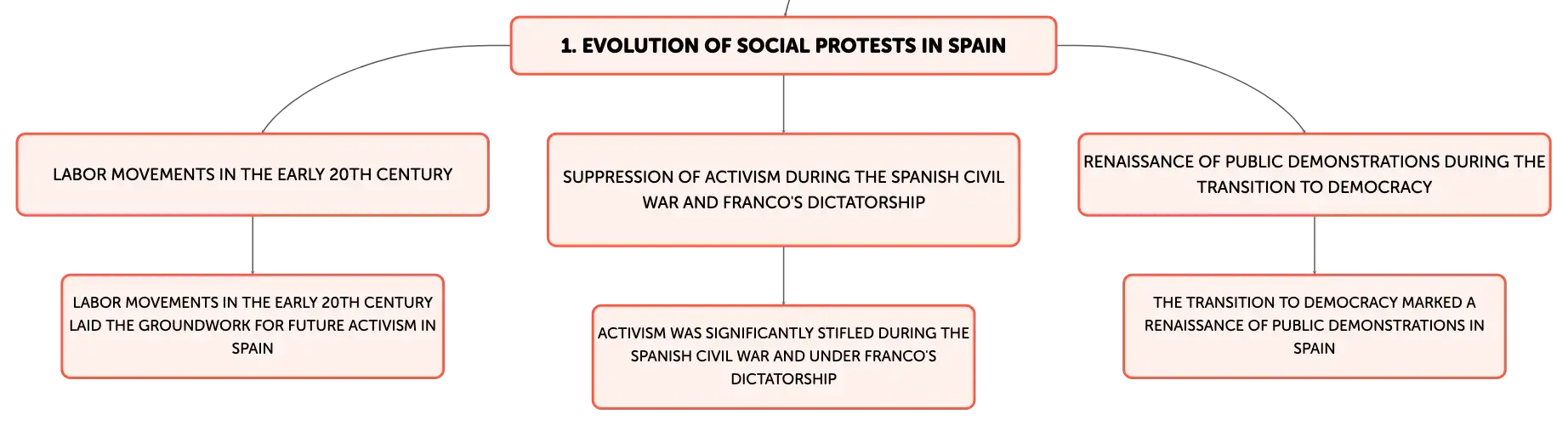 1. EVOLUTION OF SOCIAL PROTESTS IN SPAIN

LABOR MOVEMENTS IN THE EARLY 20TH CENTURY

LABOR MOVEMENTS IN THE EARLY 20TH CENTURY LAID THE GROUNDWORK FOR FUTURE ACTIVISM IN SPAIN

SUPPRESSION OF ACTIVISM DURING THE SPANISH CIVIL WAR AND FRANCO'S DICTATORSHIP

ACTIVISM WAS SIGNIFICANTLY STIFLED DURING THE SPANISH CIVIL WAR AND UNDER FRANCO'S DICTATORSHIP

RENAISSANCE OF PUBLIC DEMONSTRATIONS DURING THE TRANSITION TO DEMOCRACY

THE TRANSITION TO DEMOCRACY MARKED A RENAISSANCE OF PUBLIC DEMONSTRATIONS IN SPAIN